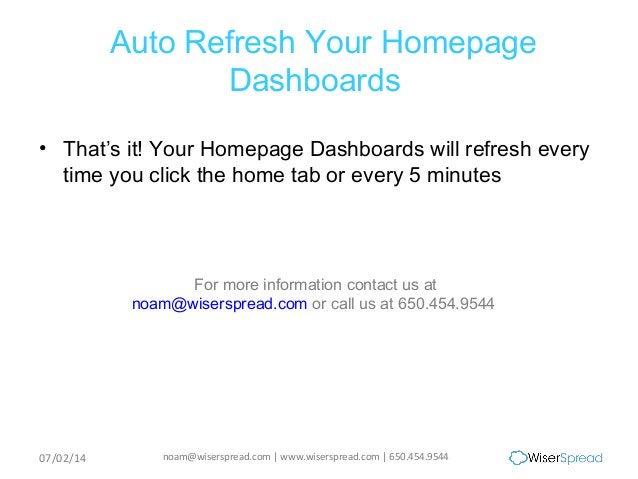 Auto Refresh Your Homepage Dashboards

• That's it! Your Homepage Dashboards will refresh every time you click the home tab or every 5 minutes

For more information contact us at noam@wiserspread.com or call us at 650.454.9544

07/02/14

noam@wiserspread.com | www.wiserspread.com | 650.454.9544

WiserSpread